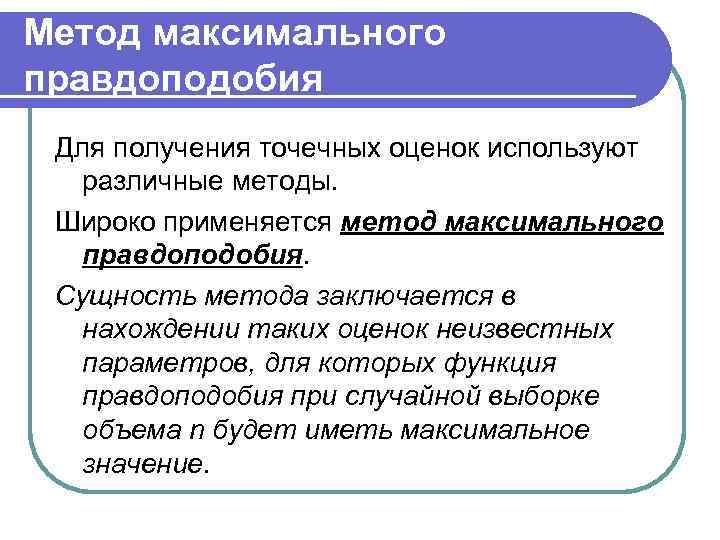 Метод максимального правдоподобия

Для получения точечных оценок используют различные методы.

Широко применяется метод максимального правдоподобия.

Сущность метода заключается в нахождении таких оценок неизвестных параметров, для которых функция правдоподобия при случайной выборке объема n будет иметь максимальное значение.